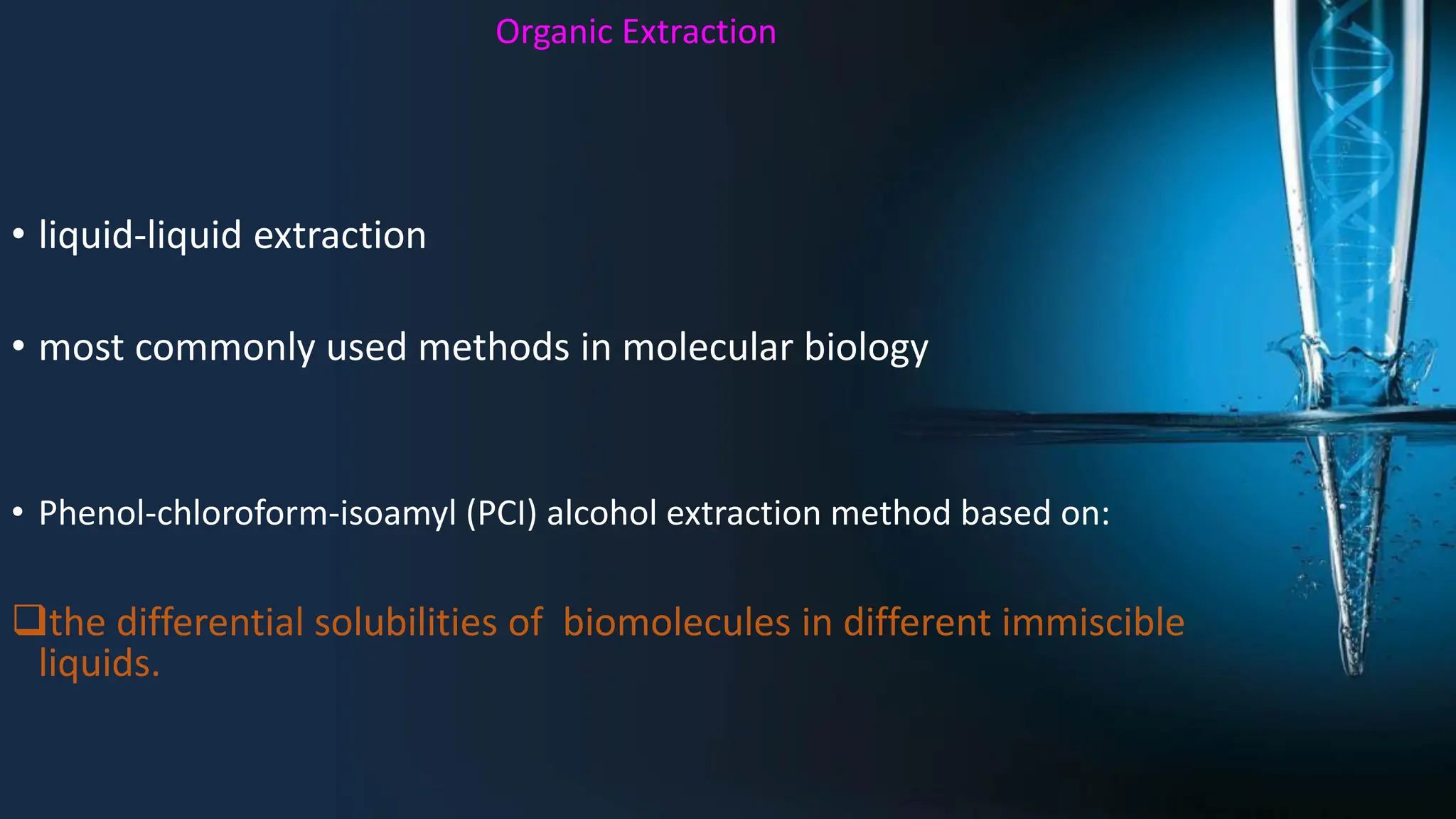 Organic Extraction

• liquid-liquid extraction

• most commonly used methods in molecular biology

• Phenol-chloroform-isoamyl (PCI) alcohol extraction method based on:

❑the differential solubilities of  biomolecules in different immiscible liquids.